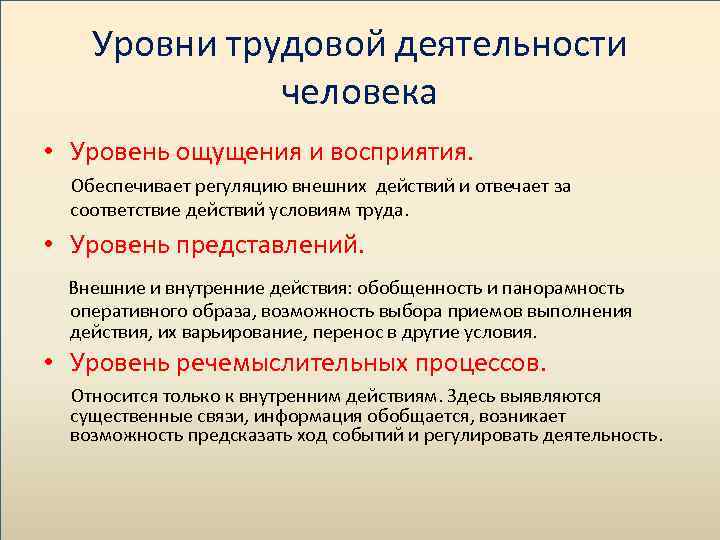 Уровни трудовой деятельности человека

• Уровень ощущения и восприятия.

Обеспечивает регуляцию внешних действий и отвечает за соответствие действий условиям труда.

• Уровень представлений.

Внешние и внутренние действия: обобщенность и панорамность оперативного образа, возможность выбора приемов выполнения действия, их варьирование, перенос в другие условия.

• Уровень речемыслительных процессов.

Относится только к внутренним действиям. Здесь выявляются существенные связи, информация обобщается, возникает возможность предсказать ход событий и регулировать деятельность.